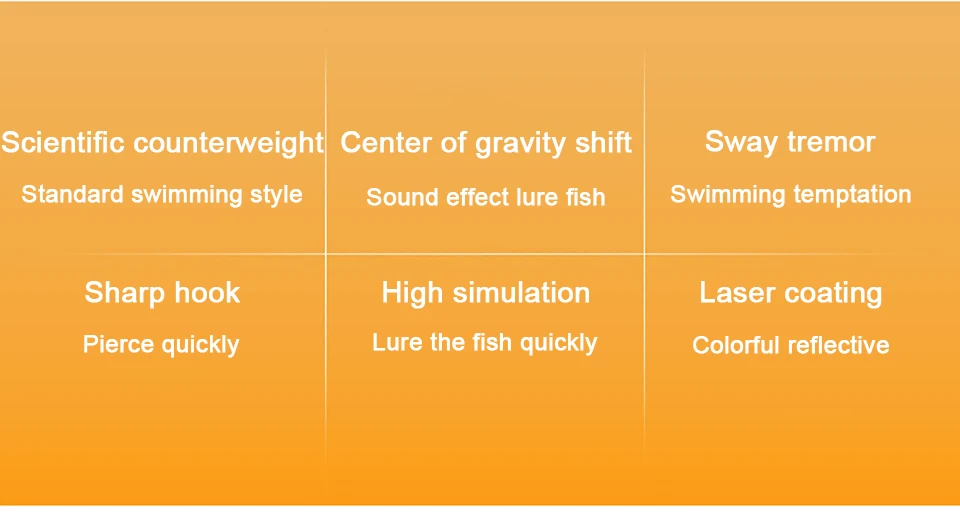 Scientific counterweight
Standard swimming style

Center of gravity shift
Sound effect lure fish

Sway tremor
Swimming temptation

Sharp hook
Pierce quickly

High simulation
Lure the fish quickly

Laser coating
Colorful reflective